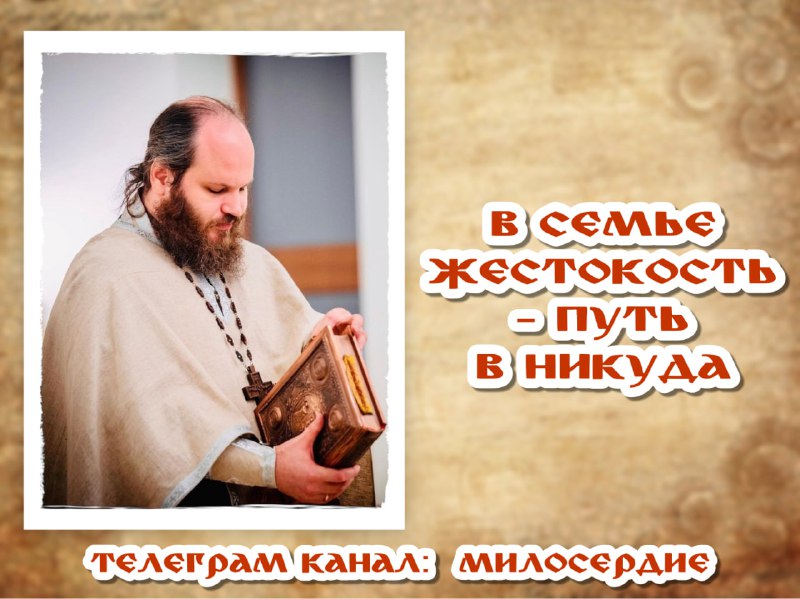 В СЕМЬЕ ЖЕСТОКОСТЬ – ПУТЬ В НИКУДА

ТЕЛЕГРАМ КАНАЛ: МИЛОСЕРДИЕ